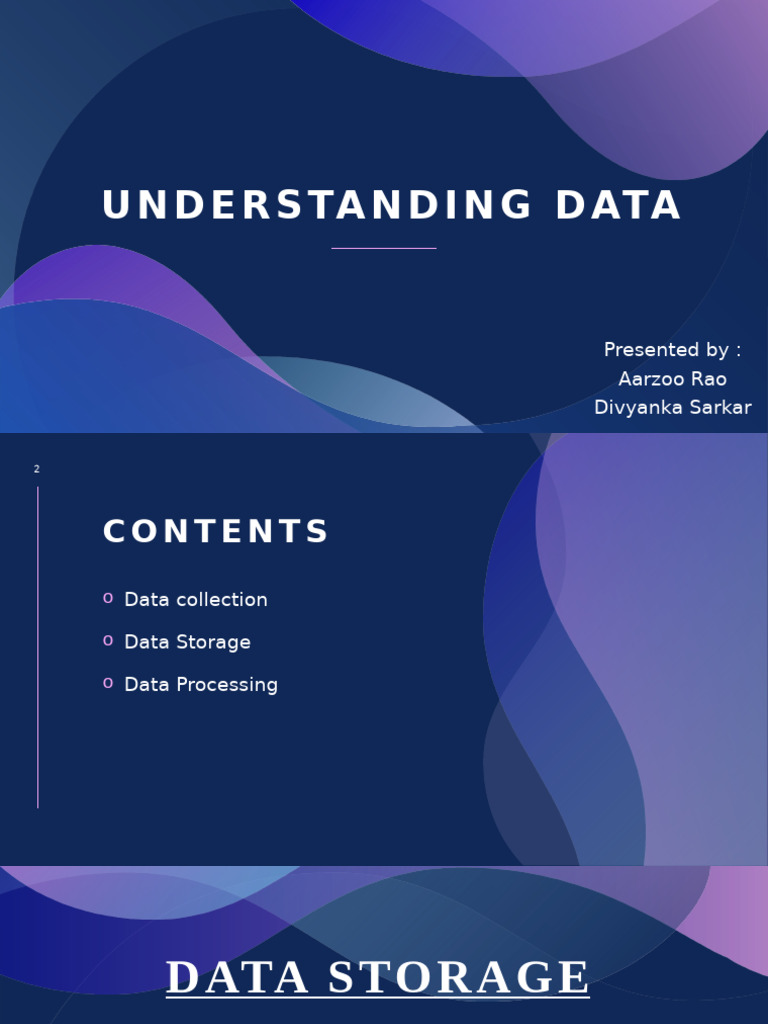 UNDERSTANDING DATA

Presented by :
Aarzoo Rao
Divyanka Sarkar

2

CONTENTS

o Data collection
o Data Storage
o Data Processing

DATA STORAGE